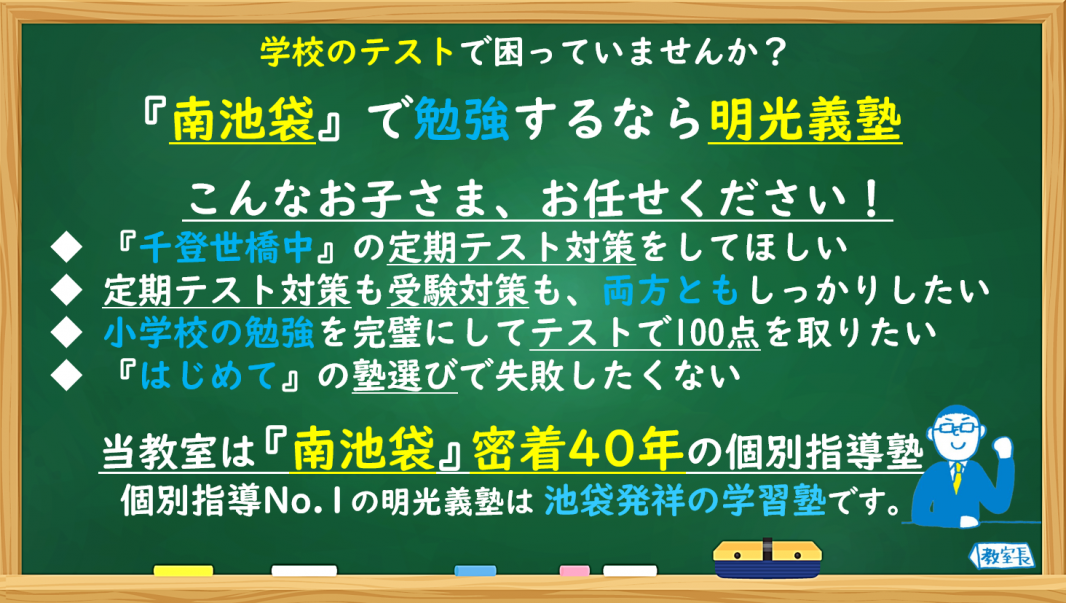 学校のテストで困っていませんか？

『南池袋』で勉強するなら明光義塾

こんなお子さま、お任せください！

◆ 『千登世橋中』の定期テスト対策をしてほしい
◆ 定期テスト対策も受験対策も、両方ともしっかりしたい
◆ 小学校の勉強を完璧にしてテストで100点を取りたい
◆ 『はじめて』の塾選びで失敗したくない

当教室は『南池袋』密着40年の個別指導塾

個別指導No.1の明光義塾は 池袋発祥の学習塾です。

教室長